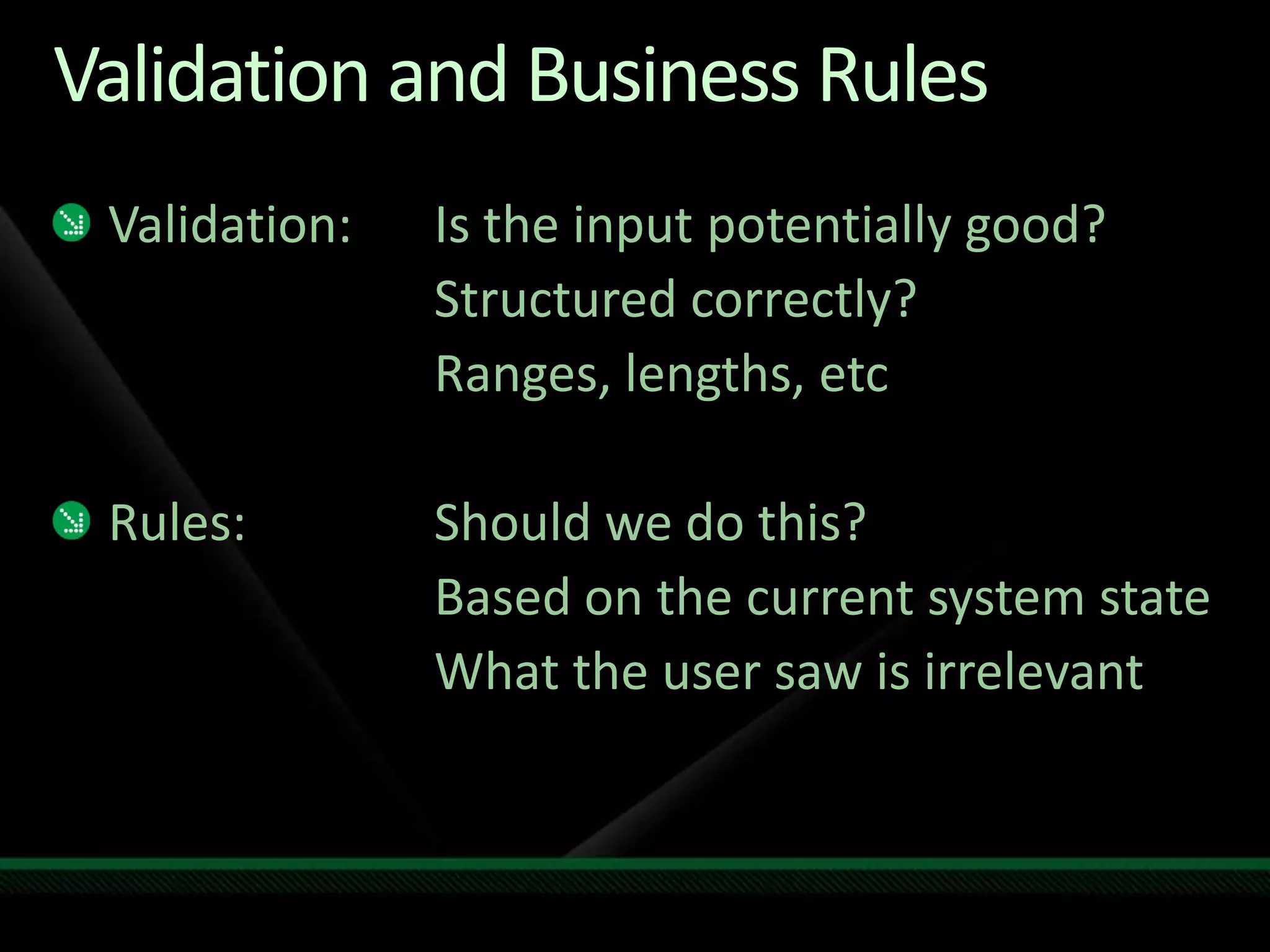 Validation and Business Rules

Validation: Is the input potentially good?
Structured correctly?
Ranges, lengths, etc

Rules: Should we do this?
Based on the current system state
What the user saw is irrelevant